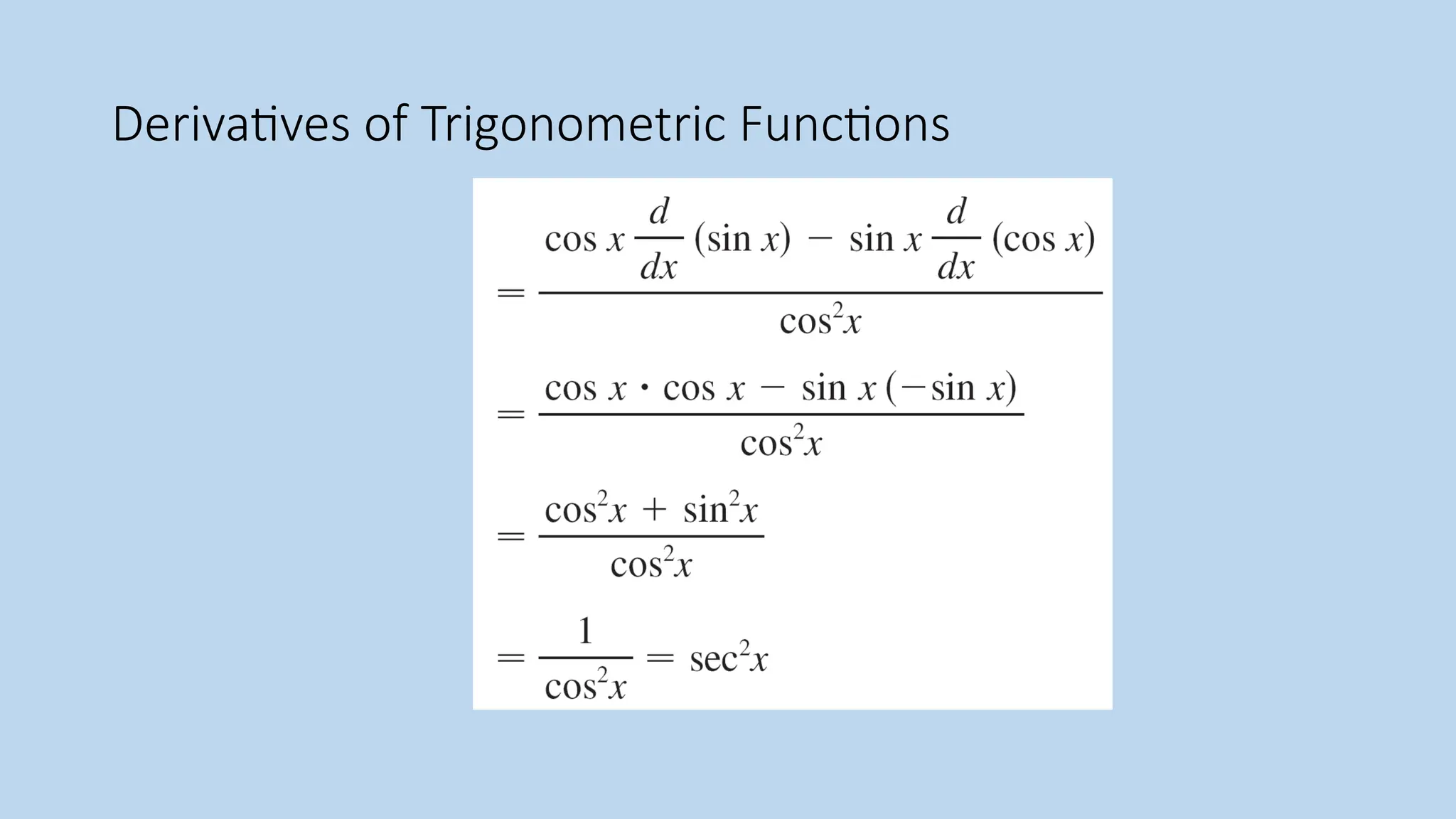 Derivatives of Trigonometric Functions

$= \frac{\cos x \frac{d}{dx}(\sin x) - \sin x \frac{d}{dx}(\cos x)}{\cos^2 x}$

$= \frac{\cos x \cdot \cos x - \sin x(-\sin x)}{\cos^2 x}$

$= \frac{\cos^2 x + \sin^2 x}{\cos^2 x}$

$= \frac{1}{\cos^2 x} = \sec^2 x$